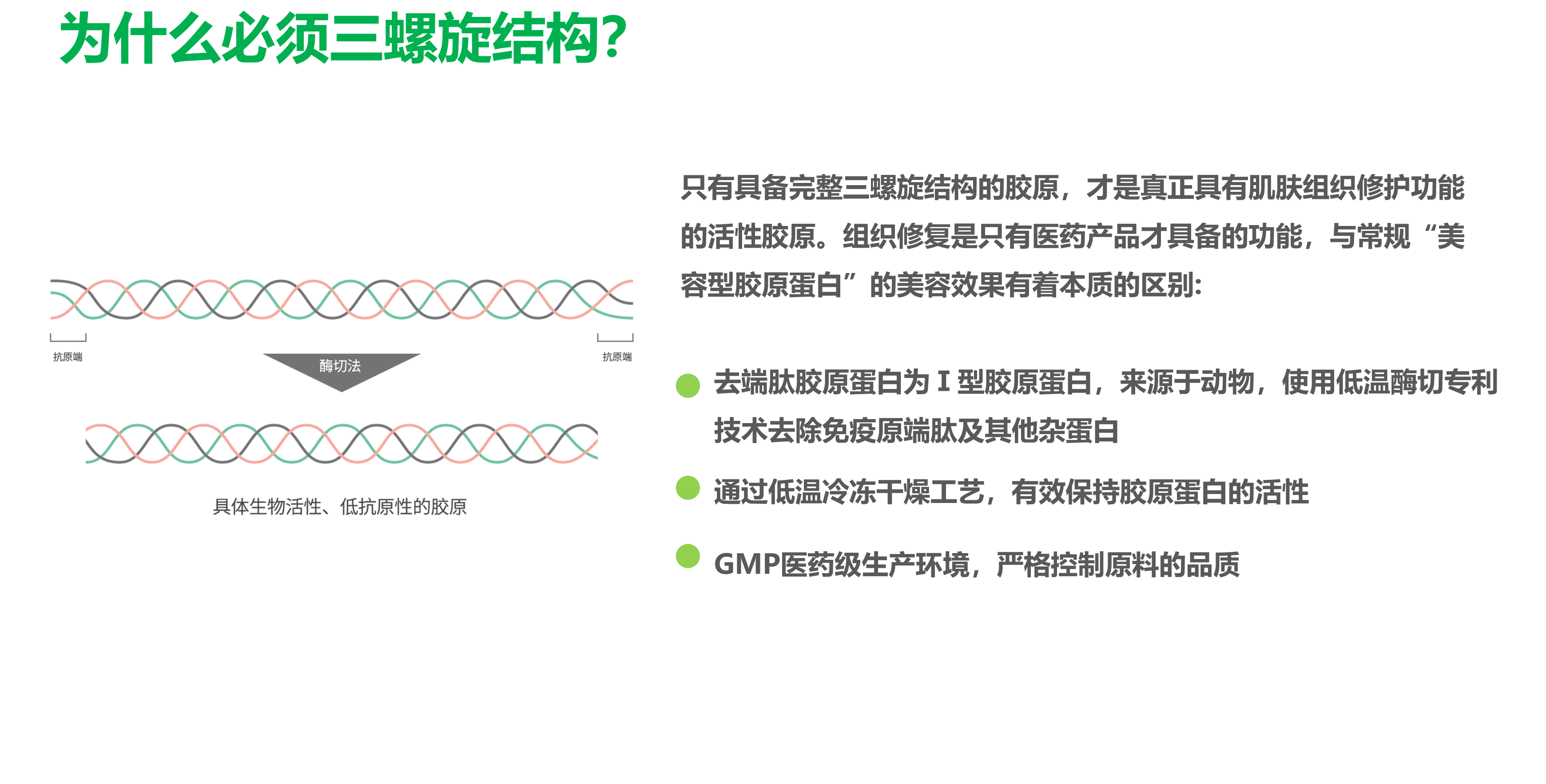 为什么必须三螺旋结构?

抗原端

抗原端

酶切法

具体生物活性、低抗原性的胶原

只有具备完整三螺旋结构的胶原，才是真正具有肌肤组织修护功能的活性胶原。组织修复是只有医药产品才具备的功能，与常规“美容型胶原蛋白”的美容效果有着本质的区别:

去端肽胶原蛋白为 I 型胶原蛋白，来源于动物，使用低温酶切专利技术去除免疫原端肽及其他杂蛋白

通过低温冷冻干燥工艺，有效保持胶原蛋白的活性

GMP医药级生产环境，严格控制原料的品质